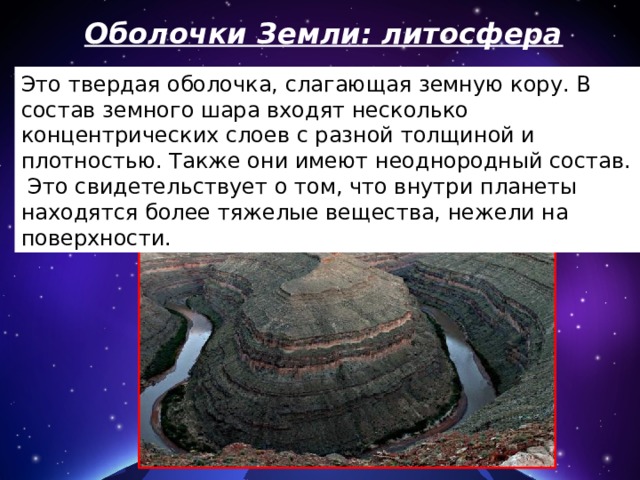 Оболочки Земли: литосфера

Это твердая оболочка, слагающая земную кору. В состав земного шара входят несколько концентрических слоев с разной толщиной и плотностью. Также они имеют неоднородный состав. Это свидетельствует о том, что внутри планеты находятся более тяжелые вещества, нежели на поверхности.